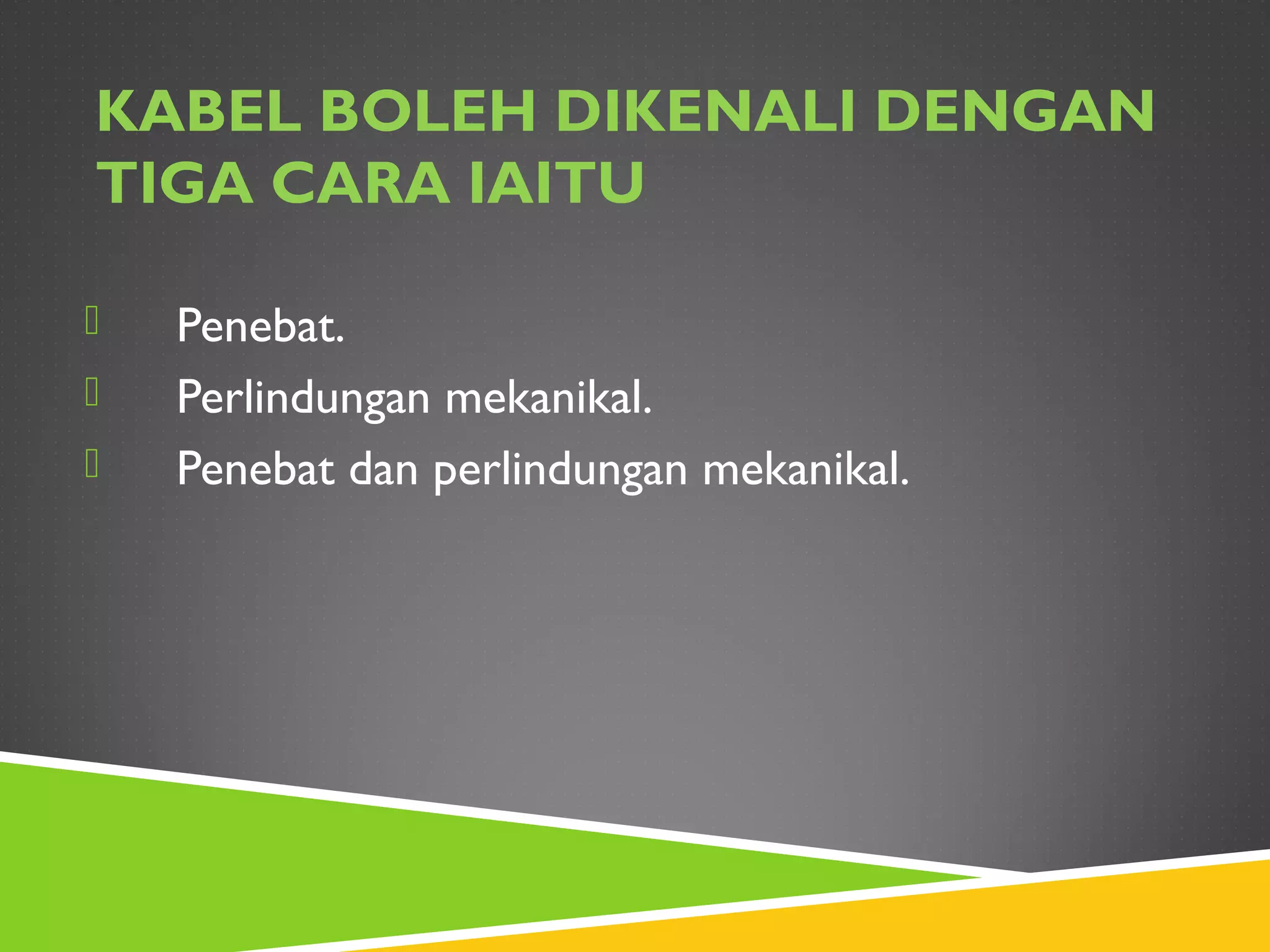 KABEL BOLEH DIKENALI DENGAN TIGA CARA IAITU

Penebat.

Perlindungan mekanikal.

Penebat dan perlindungan mekanikal.